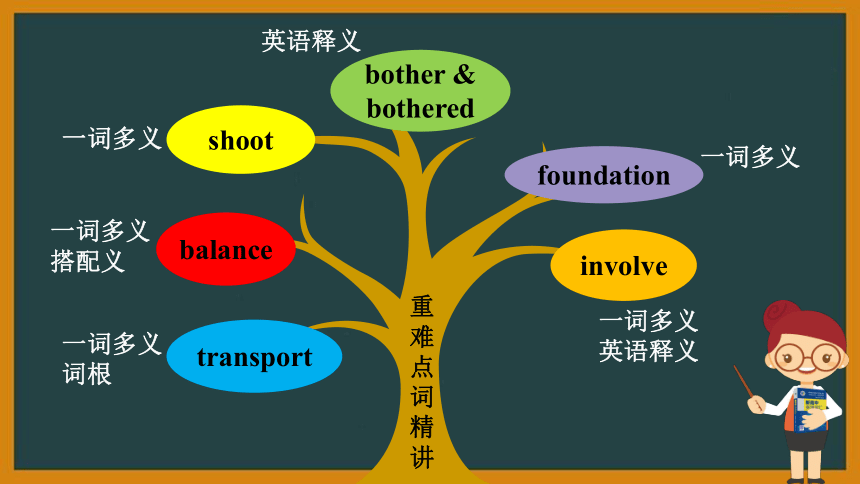 英语释义

bother & bothered

一词多义
shoot

foundation
一词多义

一词多义
搭配义
balance

involve
一词多义
英语释义

一词多义
词根
transport

重难点词精讲